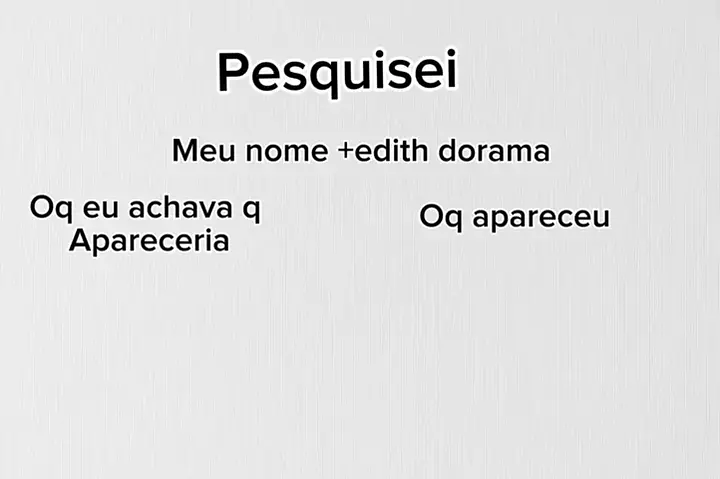 Pesquisei

Meu nome +edith dorama

Oq eu achava q Apareceria

Oq apareceu